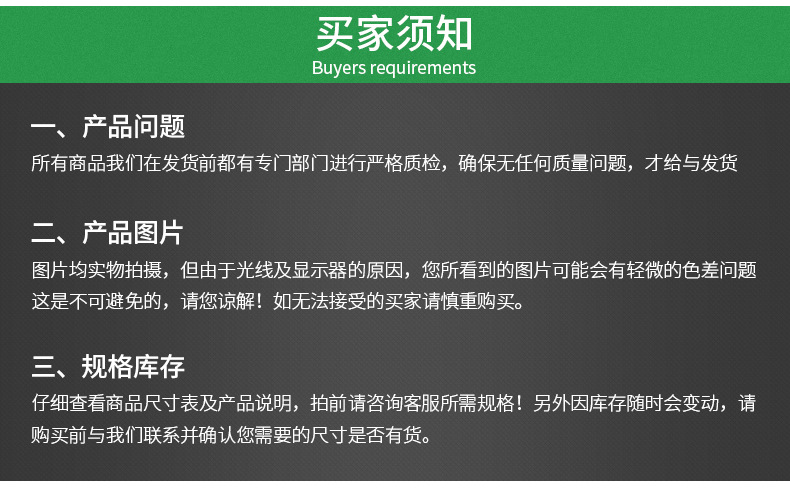 买家须知
Buyers requirements

一、产品问题
所有商品我们在发货前都有专门部门进行严格质检，确保无任何质量问题，才给与发货

二、产品图片
图片均实物拍摄，但由于光线及显示器的原因，您所看到的图片可能会有轻微的色差问题这是不可避免的，请您谅解！如无法接受的买家请慎重购买。

三、规格库存
仔细查看商品尺寸表及产品说明，拍前请咨询客服所需规格！另外因库存随时会变动，请购买前与我们联系并确认您需要的尺寸是否有货。